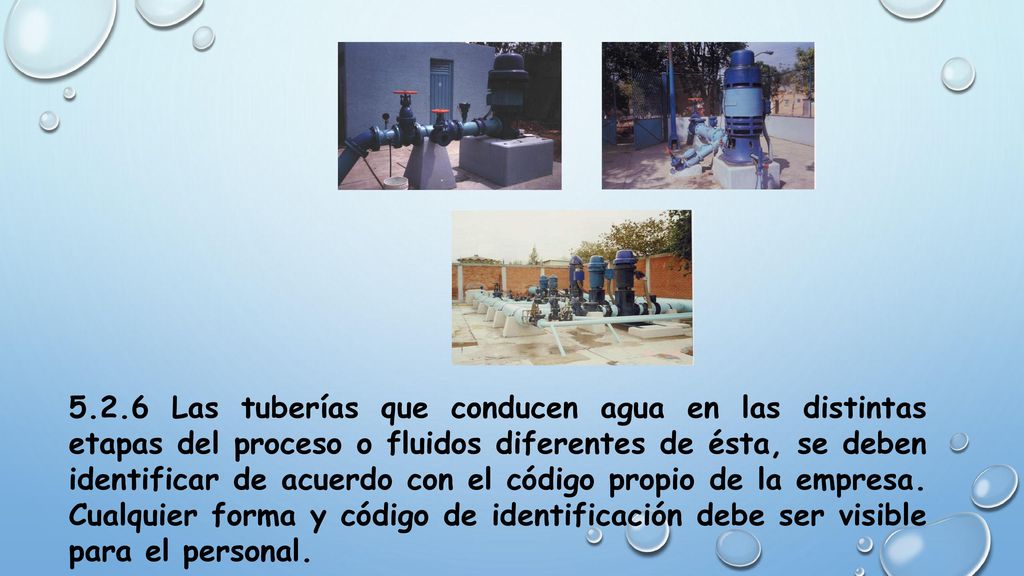 5.2.6 Las tuberías que conducen agua en las distintas etapas del proceso o fluidos diferentes de ésta, se deben identificar de acuerdo con el código propio de la empresa. Cualquier forma y código de identificación debe ser visible para el personal.